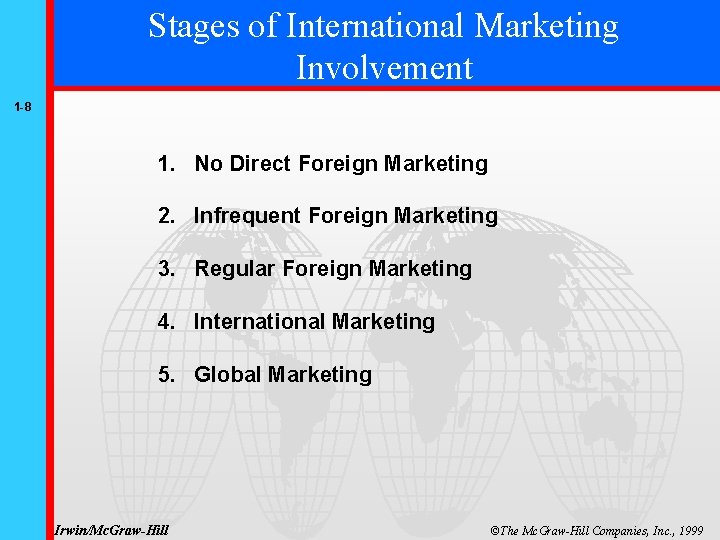 Stages of International Marketing Involvement

1-8

1. No Direct Foreign Marketing

2. Infrequent Foreign Marketing

3. Regular Foreign Marketing

4. International Marketing

5. Global Marketing

Irwin/McGraw-Hill

©The McGraw-Hill Companies, Inc., 1999